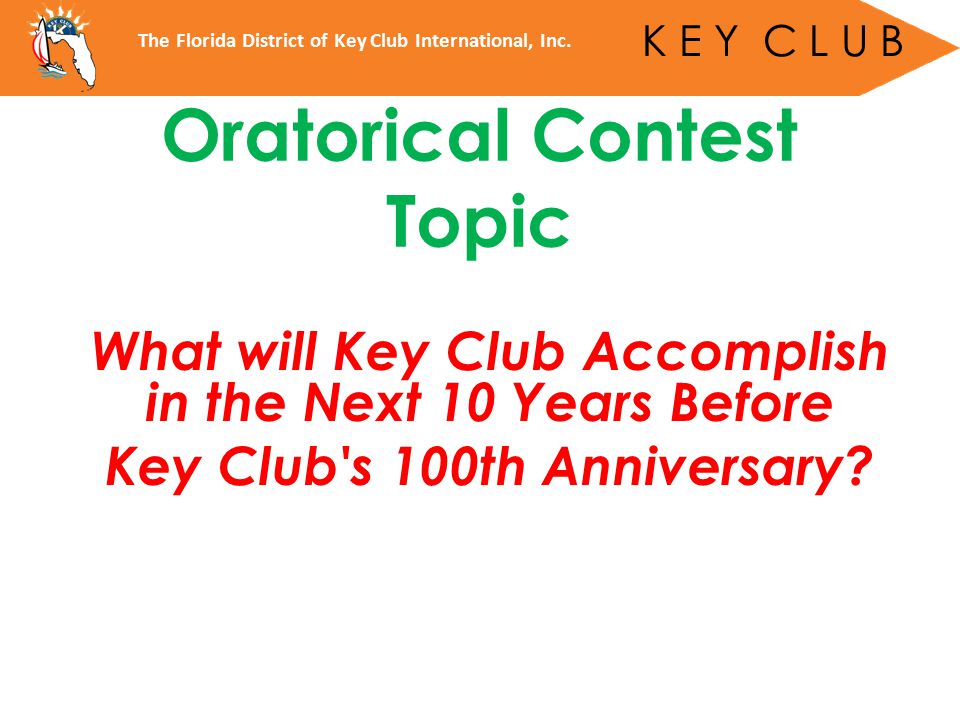 The Florida District of Key Club International, Inc.

KEY CLUB

Oratorical Contest Topic

What will Key Club Accomplish in the Next 10 Years Before Key Club's 100th Anniversary?